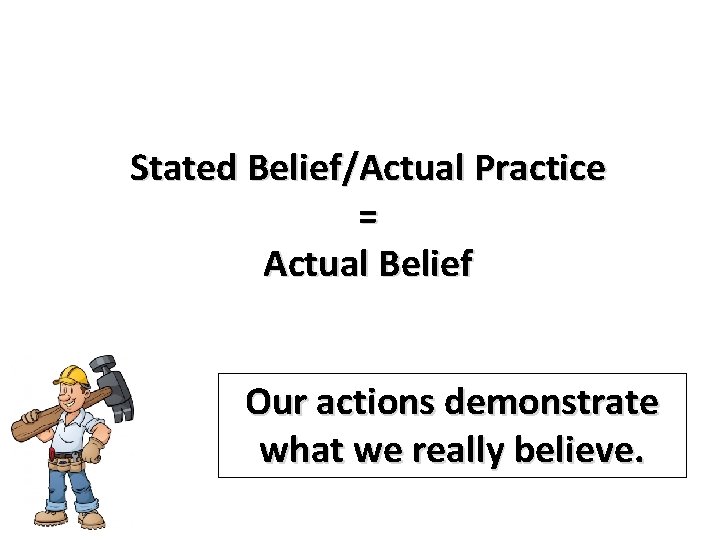 Stated Belief/Actual Practice
=
Actual Belief

Our actions demonstrate what we really believe.